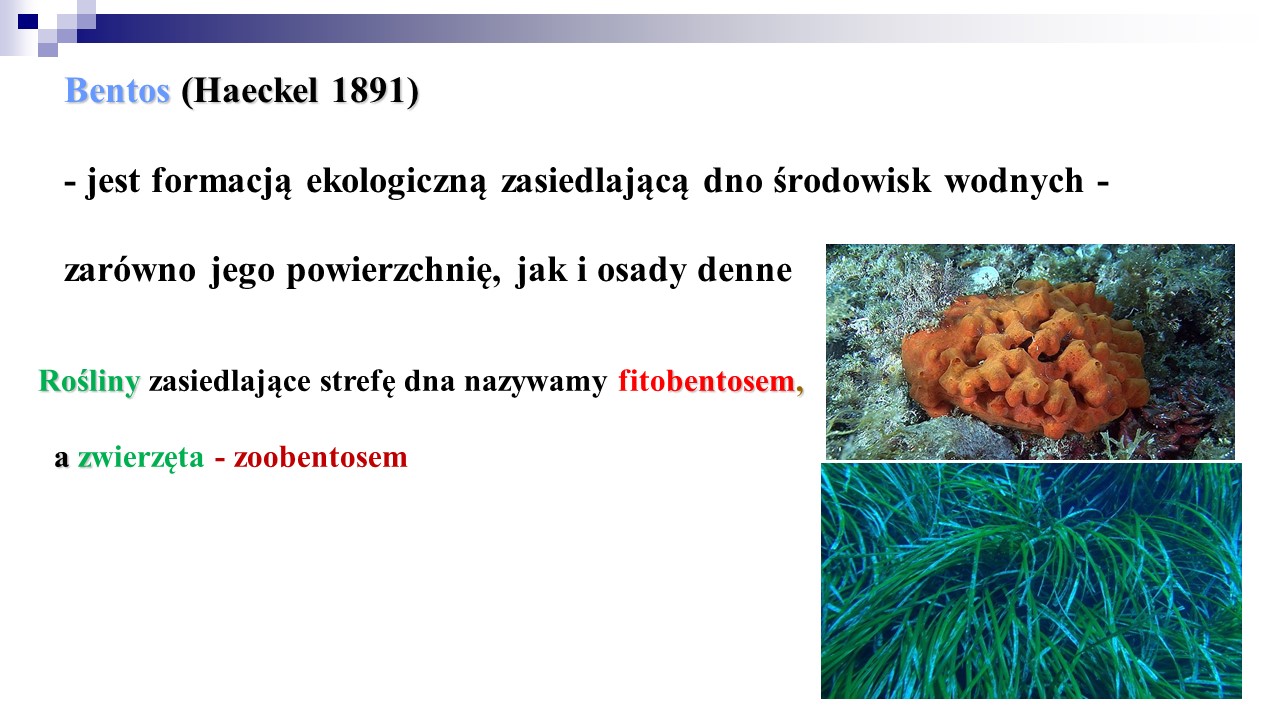 Bentos (Haeckel 1891)

- jest formacją ekologiczną zasiedlającą dno środowisk wodnych - zarówno jego powierzchnię, jak i osady denne

Rośliny zasiedlające strefę dna nazywamy fitobentosem, a zwierzęta - zoobentosem